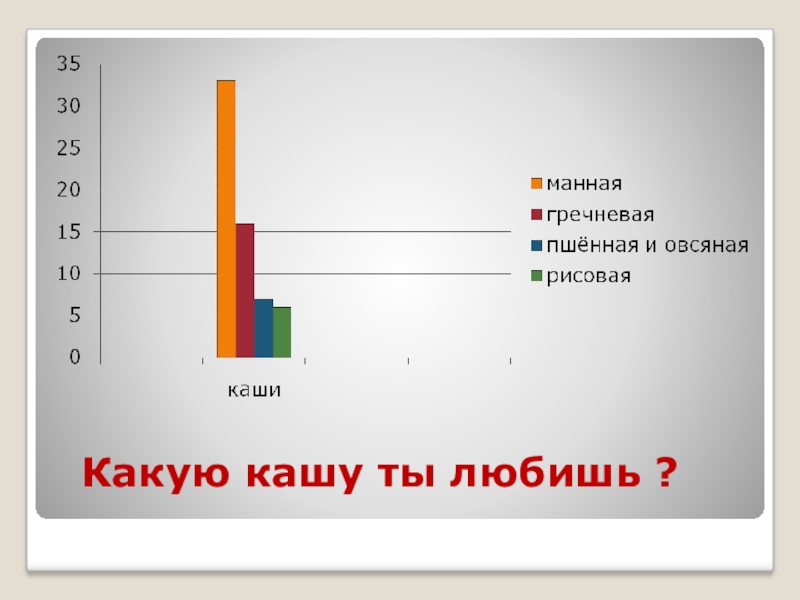 35
30
25
20
15
10
5
0

каши

манная
гречневая
пшённая и овсяная
рисовая

Какую кашу ты любишь ?